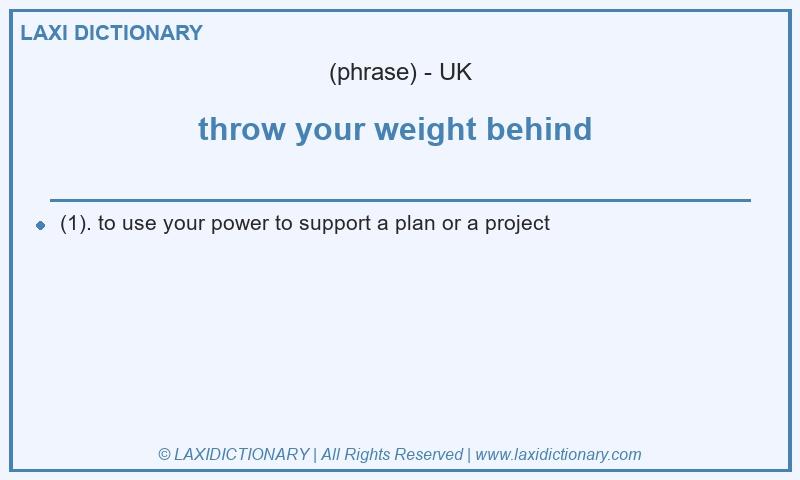 LAXI DICTIONARY

(phrase) - UK

throw your weight behind

(1). to use your power to support a plan or a project

© LAXIDICTIONARY | All Rights Reserved | www.laxidictionary.com